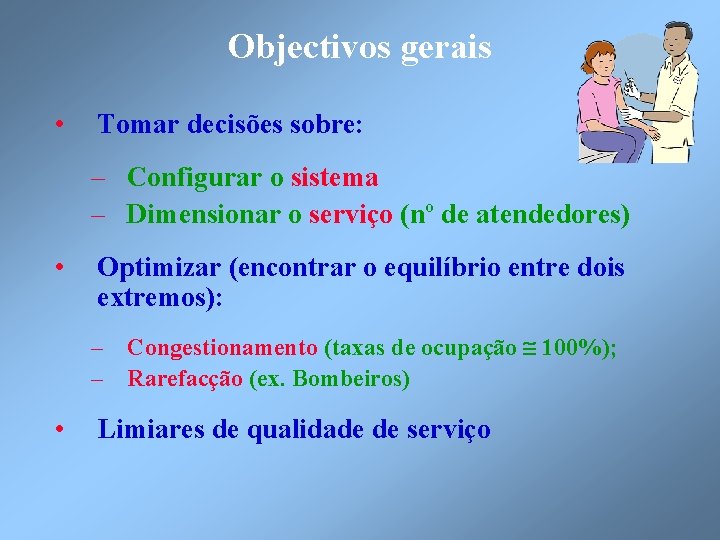 Objectivos gerais

• Tomar decisões sobre:

– Configurar o sistema
– Dimensionar o serviço (nº de atendedores)

• Optimizar (encontrar o equilíbrio entre dois extremos):

– Congestionamento (taxas de ocupação $\cong$ 100%);
– Rarefacção (ex. Bombeiros)

• Limiares de qualidade de serviço